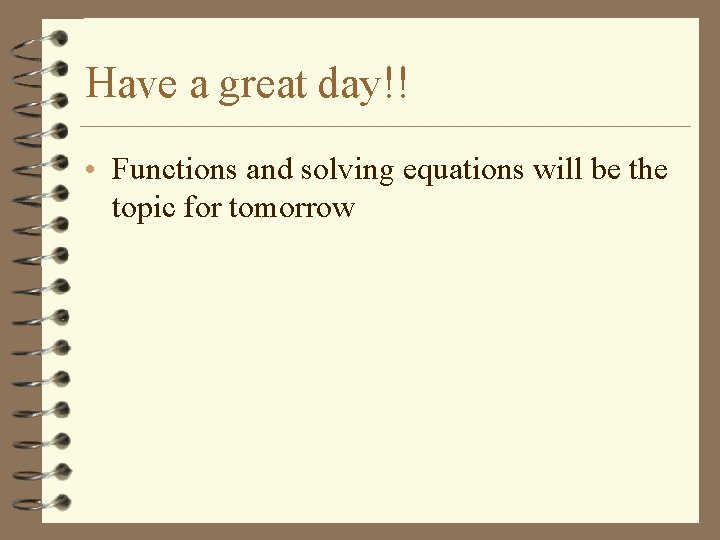 Have a great day!!

• Functions and solving equations will be the topic for tomorrow